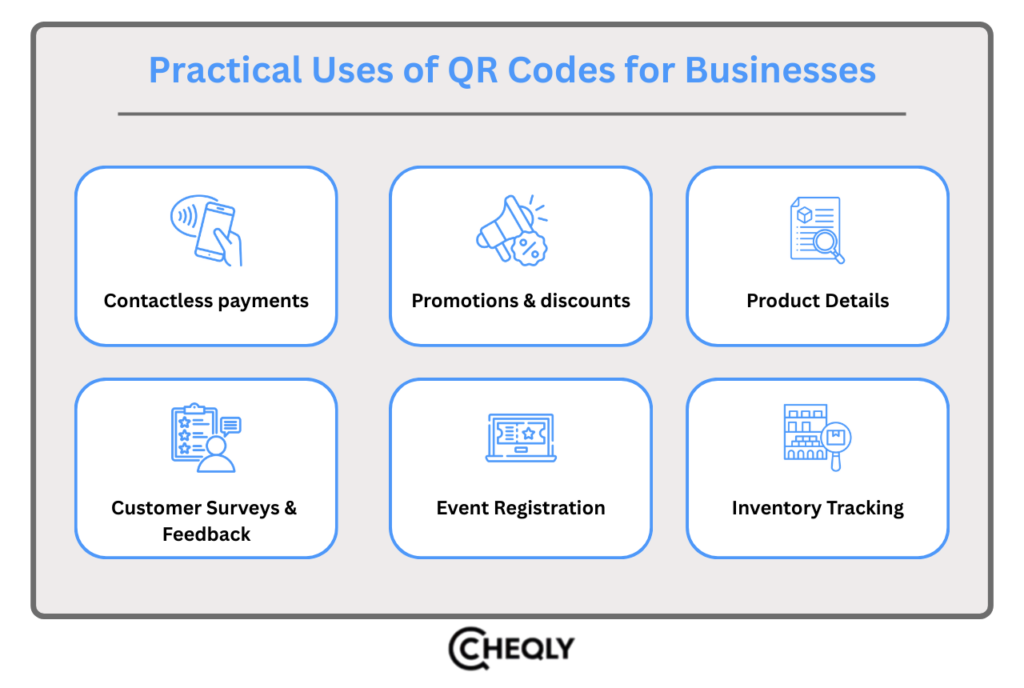 Practical Uses of QR Codes for Businesses

Contactless payments

Promotions & discounts

Product Details

Customer Surveys & Feedback

Event Registration

Inventory Tracking

CHEQLY